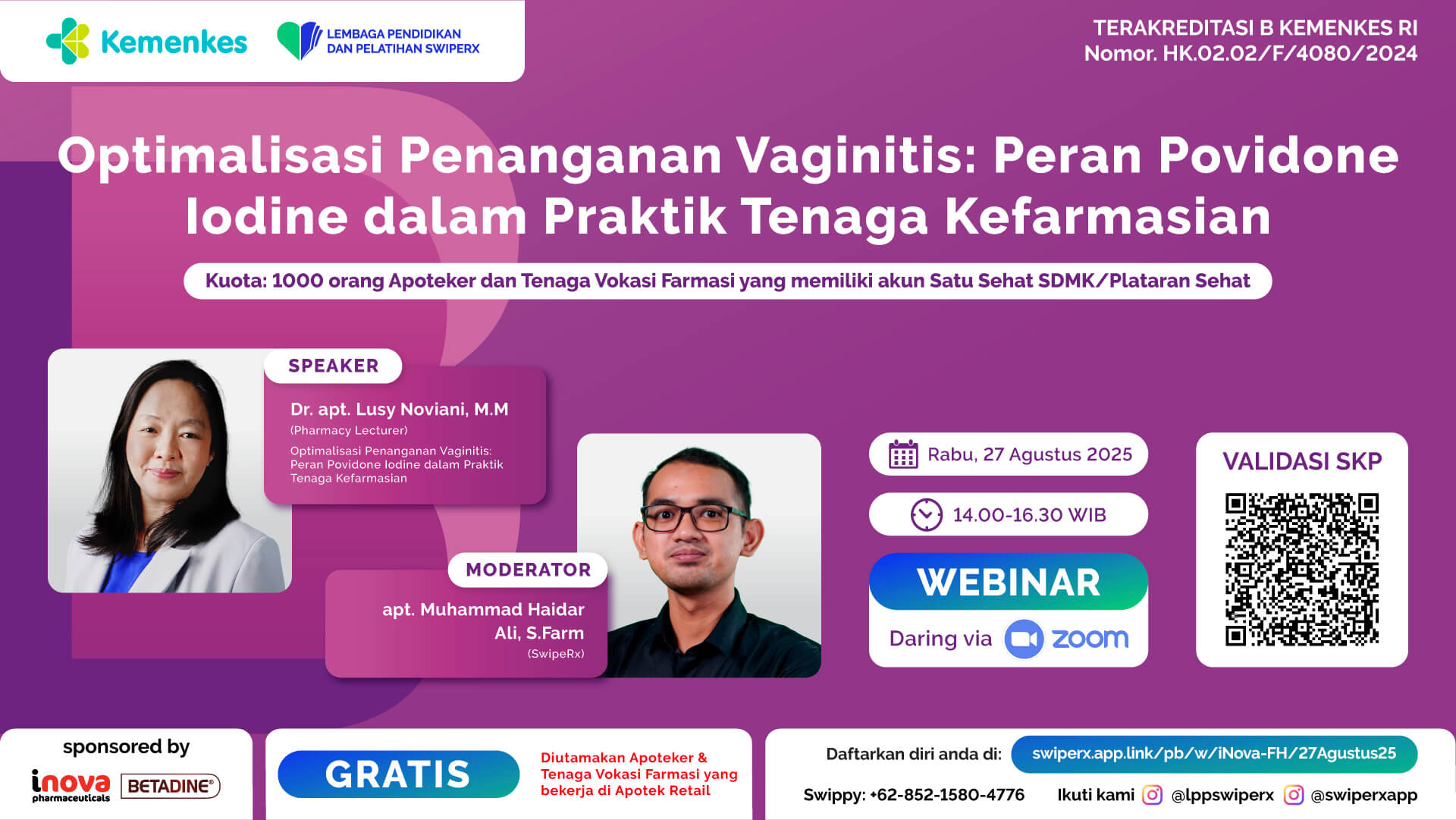 Kemenkes

LEMBAGA PENDIDIKAN DAN PELATIHAN SWIPERX

TERAKREDITASI B KEMENKES RI
Nomor. HK.02.02/F/4080/2024

Optimalisasi Penanganan Vaginitis: Peran Povidone Iodine dalam Praktik Tenaga Kefarmasian

Kuota: 1000 orang Apoteker dan Tenaga Vokasi Farmasi yang memiliki akun Satu Sehat SDMK/Plataran Sehat

SPEAKER

Dr. apt. Lusy Noviani, M.M
(Pharmacy Lecturer)
Optimalisasi Penanganan Vaginitis: Peran Povidone Iodine dalam Praktik Tenaga Kefarmasian

MODERATOR

apt. Muhammad Haidar Ali, S.Farm
(SwipeRx)

Rabu, 27 Agustus 2025

14.00-16.30 WIB

WEBINAR

Daring via zoom

VALIDASI SKP

sponsored by
inova pharmaceuticals
BETADINE®

GRATIS

Diutamakan Apoteker & Tenaga Vokasi Farmasi yang bekerja di Apotek Retail

Daftarkan diri anda di: swiperx.app.link/pb/w/iNova-FH/27Agustus25

Swippy: +62-852-1580-4776

Ikuti kami @lppswiperx @swiperxapp